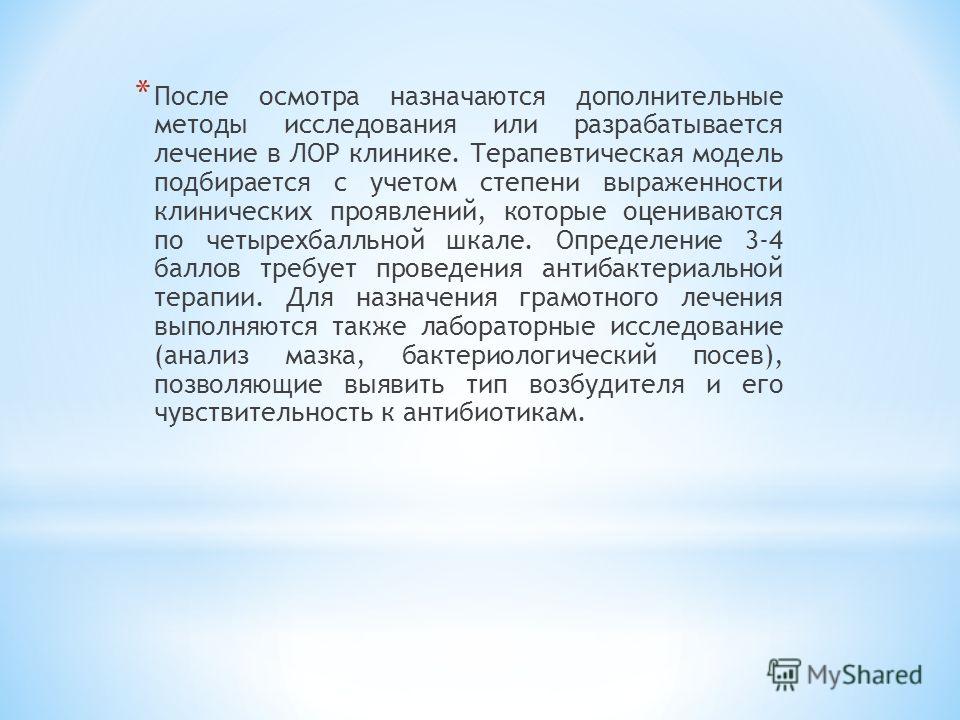 * После осмотра назначаются дополнительные методы исследования или разрабатывается лечение в ЛОР клинике. Терапевтическая модель подбирается с учетом степени выраженности клинических проявлений, которые оцениваются по четырехбалльной шкале. Определение 3-4 баллов требует проведения антибактериальной терапии. Для назначения грамотного лечения выполняются также лабораторные исследование (анализ мазка, бактериологический посев), позволяющие выявить тип возбудителя и его чувствительность к антибиотикам.

MyShared